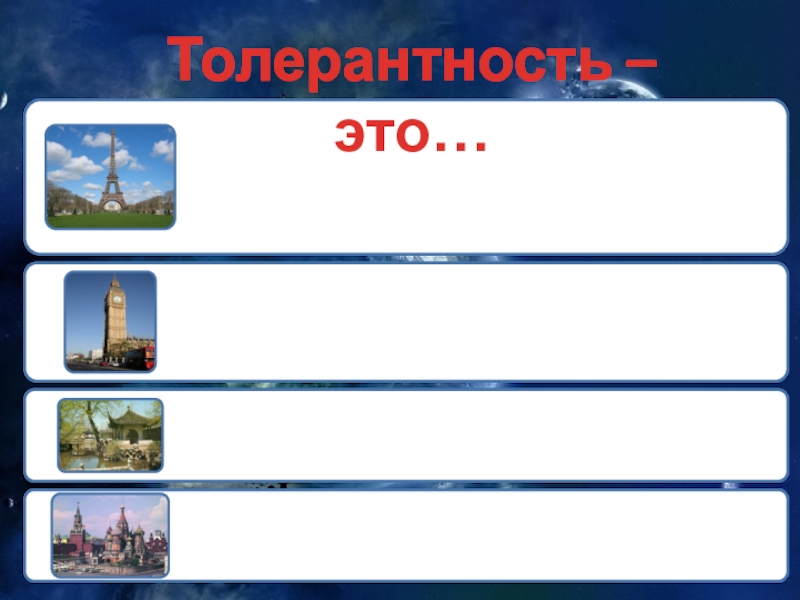 Толерантность – это…